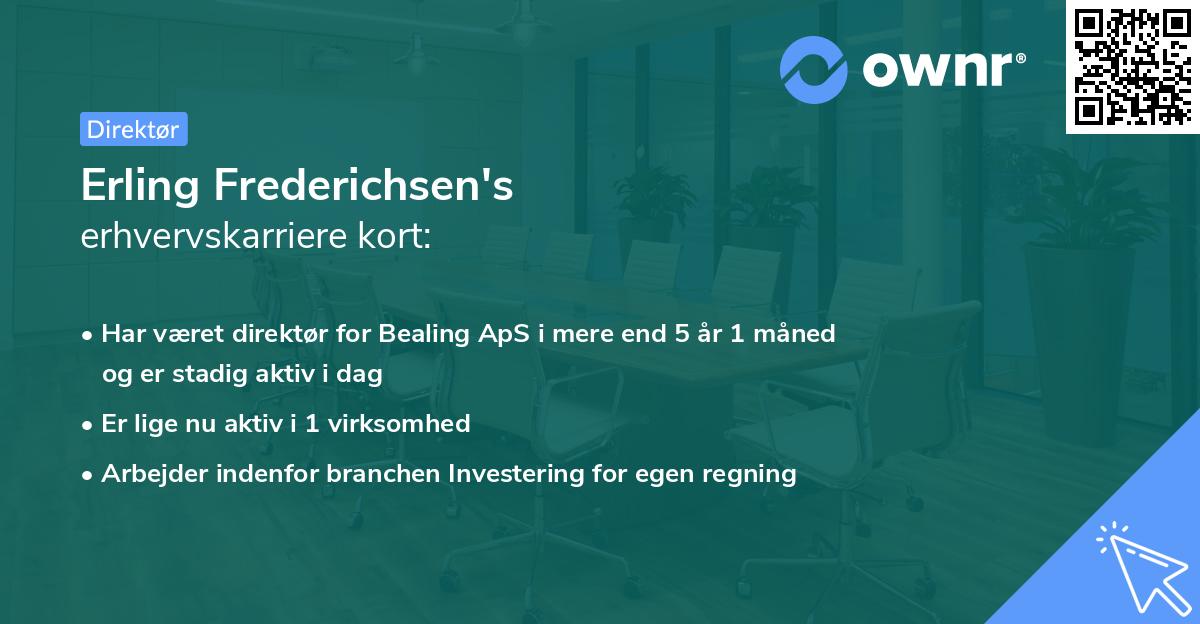 ownr®

Direktør

Erling Frederichsen's
erhvervskarriere kort:

• Har været direktør for Bealing ApS i mere end 5 år 1 måned og er stadig aktiv i dag
• Er lige nu aktiv i 1 virksomhed
• Arbejder indenfor branchen Investering for egen regning